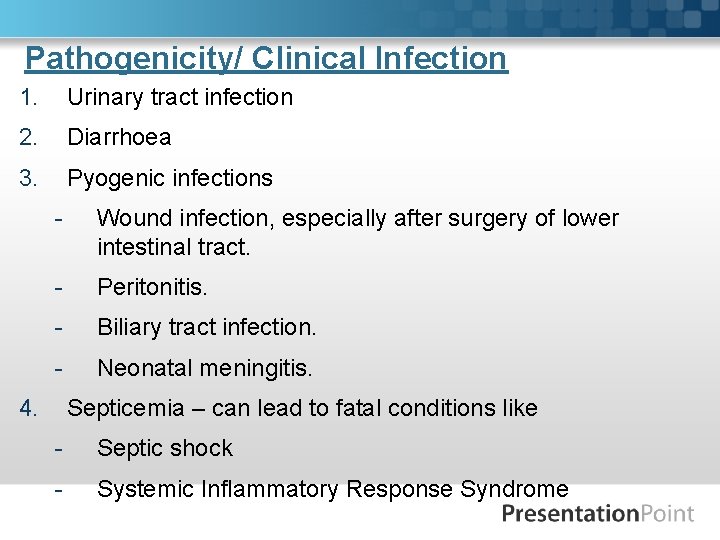 Pathogenicity/ Clinical Infection

1. Urinary tract infection

2. Diarrhoea

3. Pyogenic infections

- Wound infection, especially after surgery of lower intestinal tract.

- Peritonitis.

- Biliary tract infection.

- Neonatal meningitis.

4. Septicemia – can lead to fatal conditions like

- Septic shock

- Systemic Inflammatory Response Syndrome

PresentationPoint